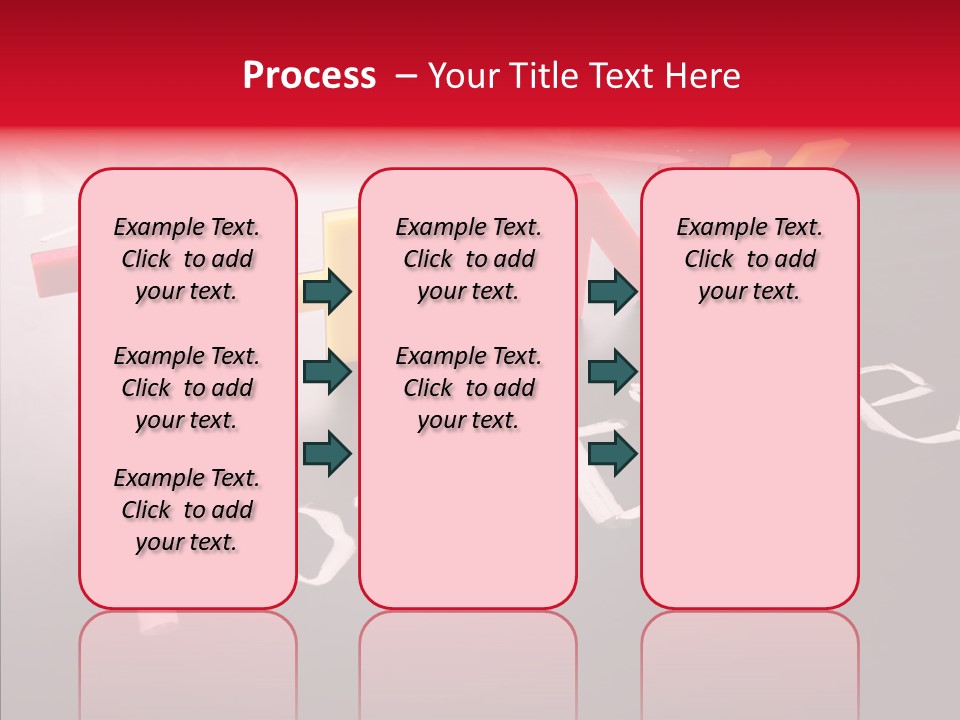 Process – Your Title Text Here

Example Text. Click to add your text.

Example Text. Click to add your text.

Example Text. Click to add your text.

Example Text. Click to add your text.

Example Text. Click to add your text.

Example Text. Click to add your text.